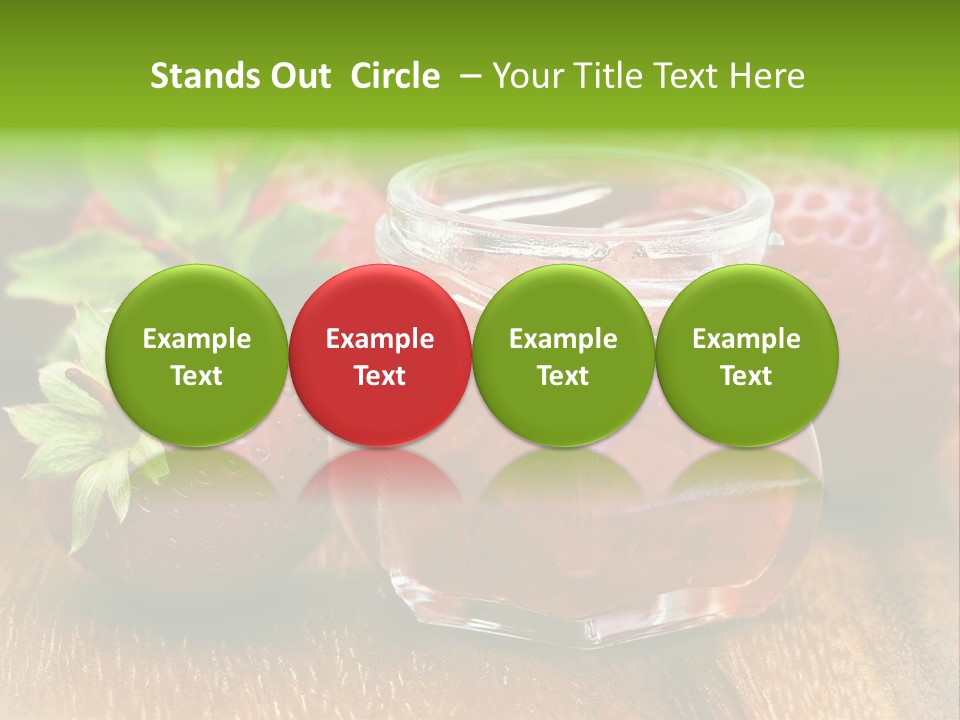 Stands Out Circle – Your Title Text Here

Example Text

Example Text

Example Text

Example Text